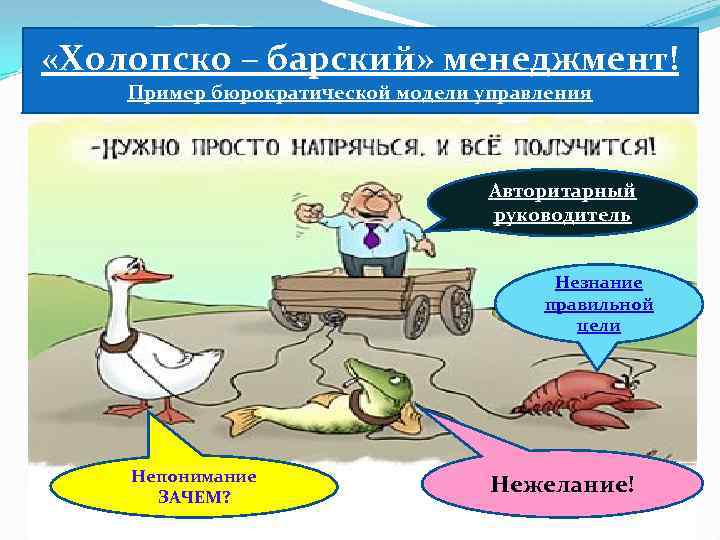 «Холопско – барский» менеджмент!
Пример бюрократической модели управления

-НУЖНО ПРОСТО НАПРЯЧЬСЯ, И ВСЁ ПОЛУЧИТСЯ!

Авторитарный руководитель

Незнание правильной цели

Непонимание ЗАЧЕМ?

Нежелание!